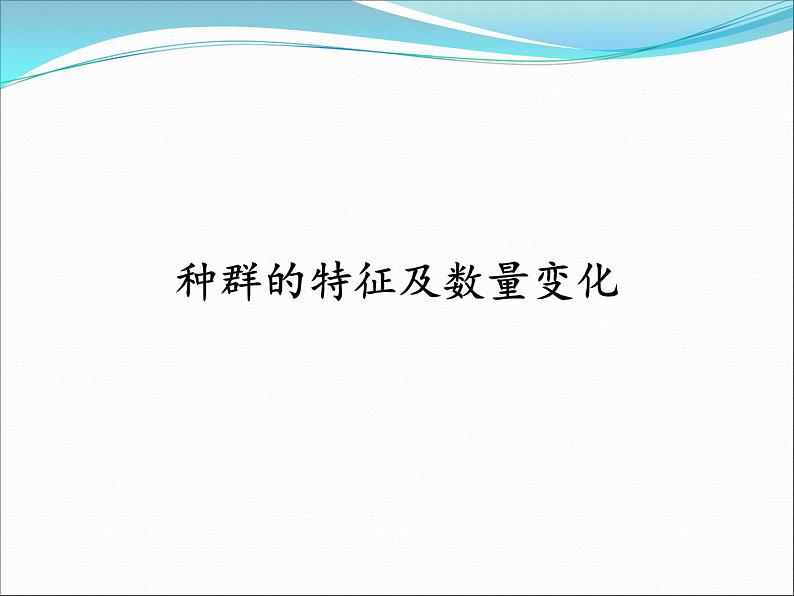 种群的特征及数量变化